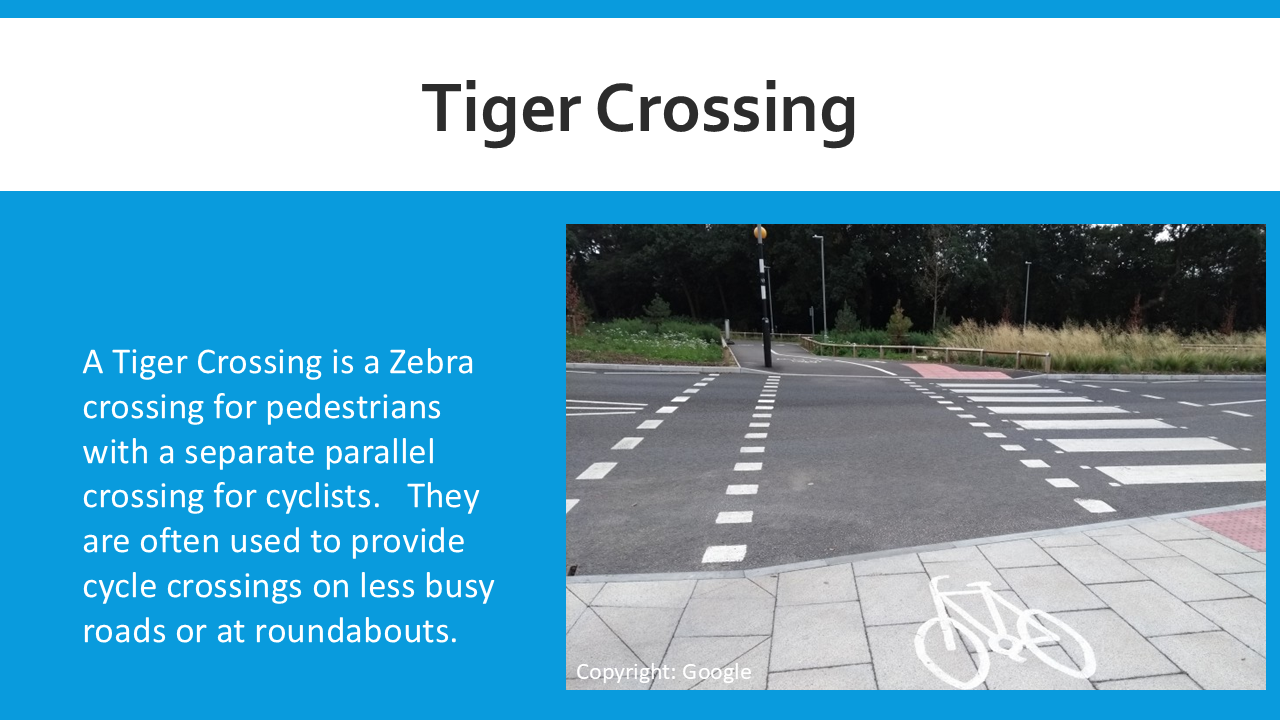 Tiger Crossing

A Tiger Crossing is a Zebra crossing for pedestrians with a separate parallel crossing for cyclists.   They are often used to provide cycle crossings on less busy roads or at roundabouts.

Copyright: Google